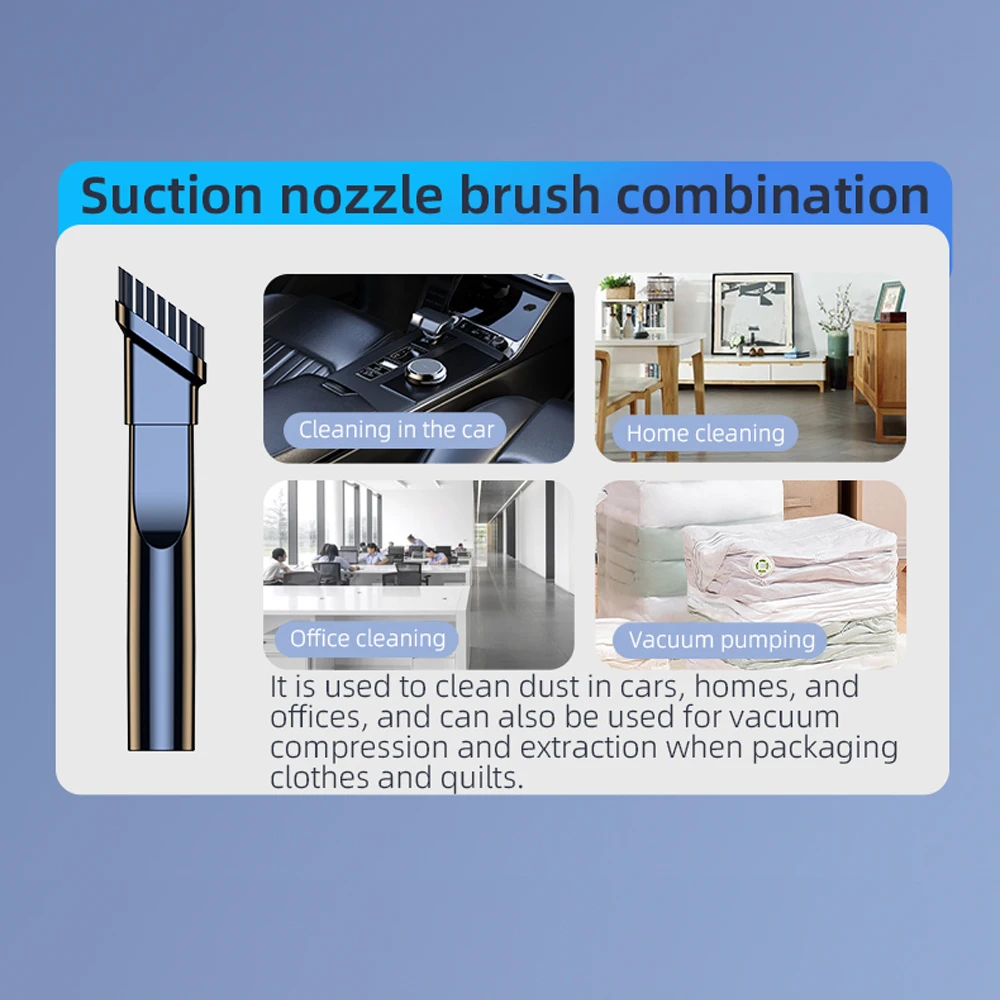 Suction nozzle brush combination

Cleaning in the car

Home cleaning

Office cleaning

Vacuum pumping

It is used to clean dust in cars, homes, and offices, and can also be used for vacuum compression and extraction when packaging clothes and quilts.